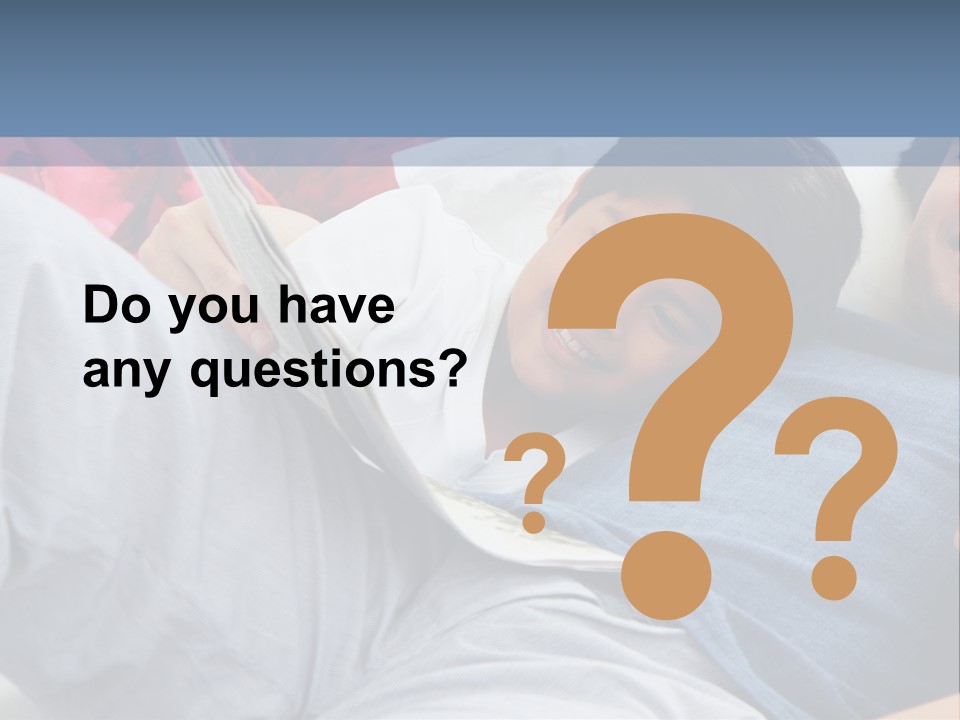 Do you have any questions?

?

?

?